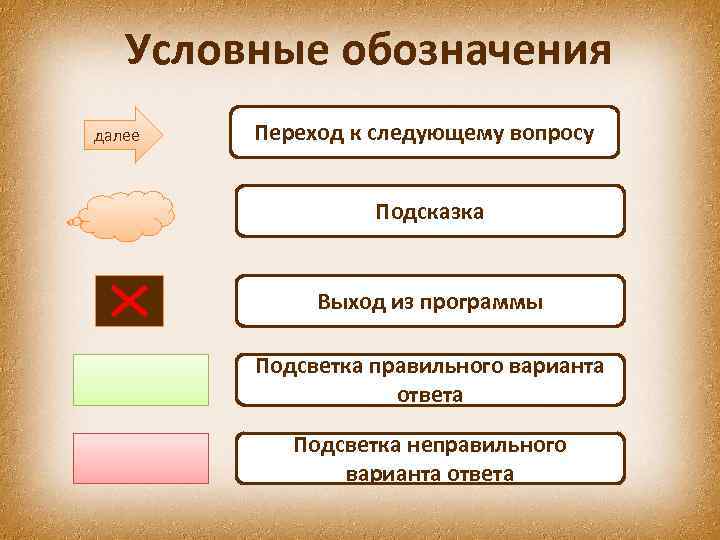 Условные обозначения

далее

Переход к следующему вопросу

Подсказка

Выход из программы

Подсветка правильного варианта ответа

Подсветка неправильного варианта ответа